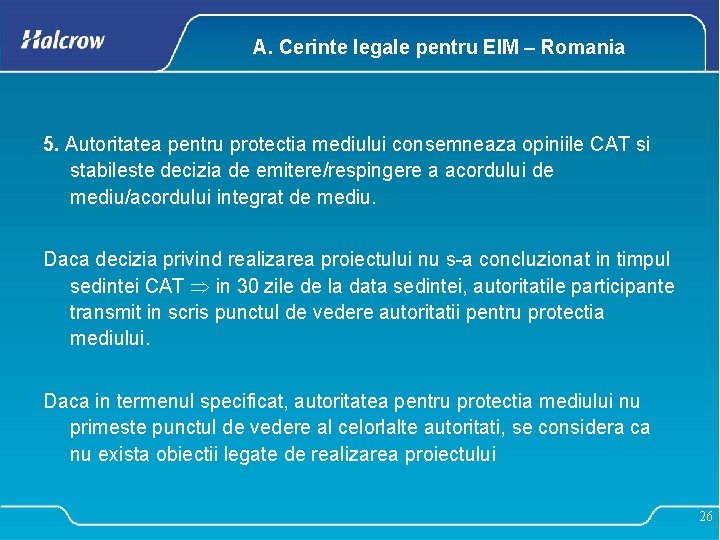 Halcrow

A. Cerinte legale pentru EIM – Romania

5. Autoritatea pentru protectia mediului consemneaza opiniile CAT si stabileste decizia de emitere/respingere a acordului de mediu/acordului integrat de mediu.

Daca decizia privind realizarea proiectului nu s-a concluzionat in timpul sedintei CAT $\Rightarrow$ in 30 zile de la data sedintei, autoritatile participante transmit in scris punctul de vedere autoritatii pentru protectia mediului.

Daca in termenul specificat, autoritatea pentru protectia mediului nu primeste punctul de vedere al celorlalte autoritati, se considera ca nu exista obiectii legate de realizarea proiectului

26